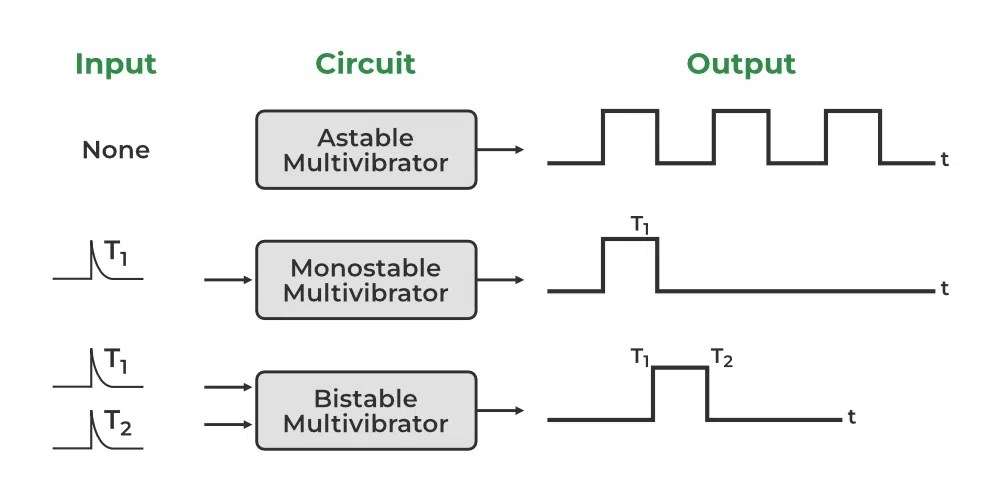 Input

Circuit

Output

None

Astable Multivibrator

t

$T_1$

Monostable Multivibrator

$T_1$

t

$T_1$

$T_2$

Bistable Multivibrator

$T_1$

$T_2$

t